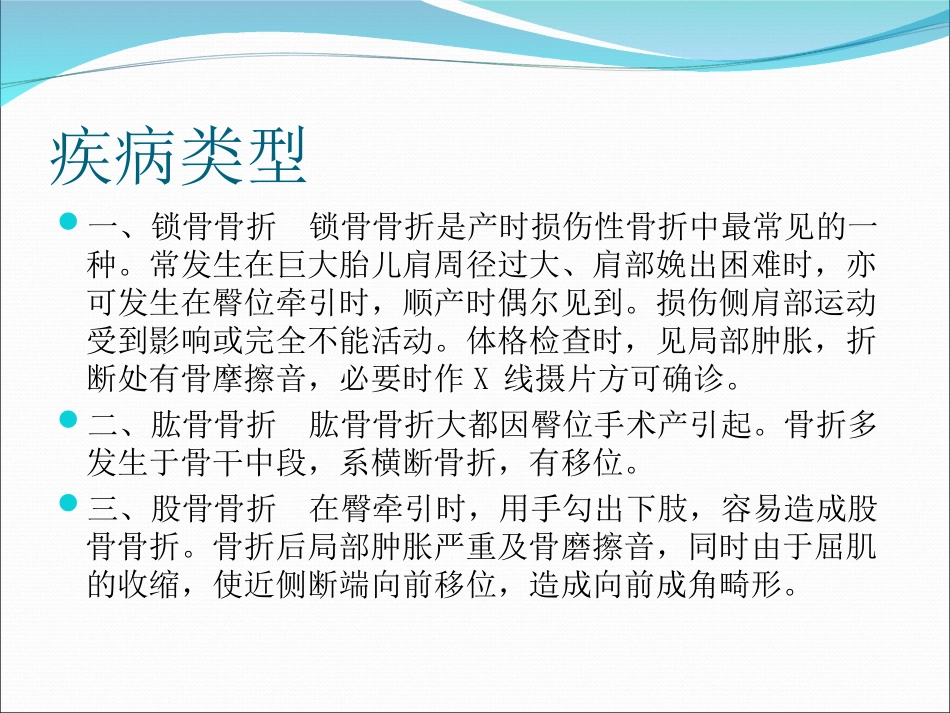 疾病类型

一、锁骨骨折　锁骨骨折是产时损伤性骨折中最常见的一种。常发生在巨大胎儿肩周径过大、肩部娩出困难时，亦可发生在臀位牵引时，顺产时偶尔见到。损伤侧肩部运动受到影响或完全不能活动。体格检查时，见局部肿胀，折断处有骨摩擦音，必要时作 X 线摄片方可确诊。

二、肱骨骨折　肱骨骨折大都因臀位手术产引起。骨折多发生于骨干中段，系横断骨折，有移位。

三、股骨骨折　在臀牵引时，用手勾出下肢，容易造成股骨骨折。骨折后局部肿胀严重及骨磨擦音，同时由于屈肌的收缩，使近侧断端向前移位，造成向前成角畸形。